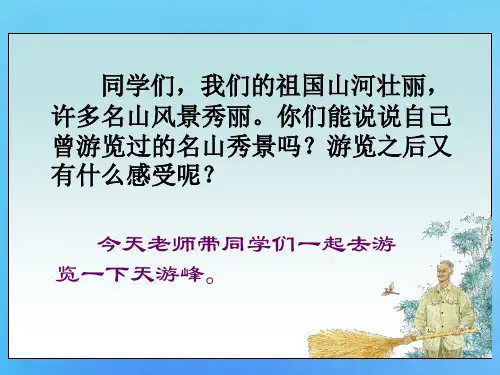 同学们，我们的祖国山河壮丽，许多名山风景秀丽。你们能说说自己曾游览过的名山秀景吗？游览之后又有什么感受呢？

今天老师带同学们一起去游览一下天游峰。